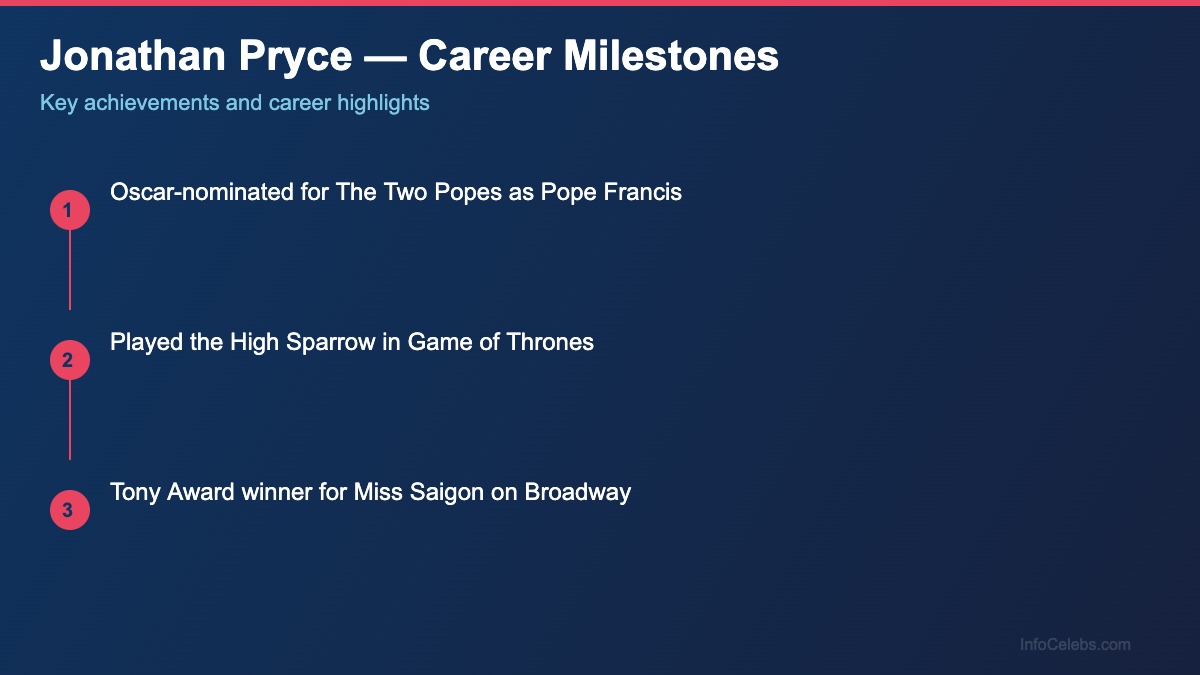 Jonathan Pryce — Career Milestones

Key achievements and career highlights

1
Oscar-nominated for The Two Popes as Pope Francis

2
Played the High Sparrow in Game of Thrones

3
Tony Award winner for Miss Saigon on Broadway

InfoCelebs.com